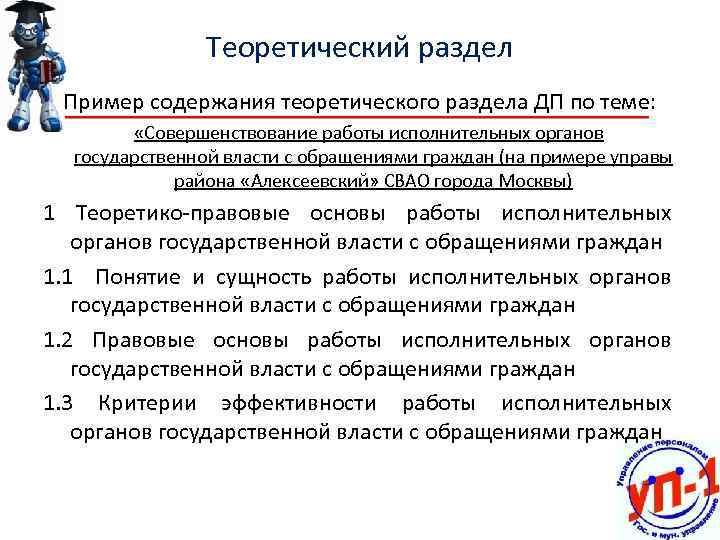 Теоретический раздел

Пример содержания теоретического раздела ДП по теме:

«Совершенствование работы исполнительных органов государственной власти с обращениями граждан (на примере управы района «Алексеевский» СВАО города Москвы)

1 Теоретико-правовые основы работы исполнительных органов государственной власти с обращениями граждан

1.1 Понятие и сущность работы исполнительных органов государственной власти с обращениями граждан

1.2 Правовые основы работы исполнительных органов государственной власти с обращениями граждан

1.3 Критерии эффективности работы исполнительных органов государственной власти с обращениями граждан

Управление персоналом
УП-1
Гос. и мун. управление